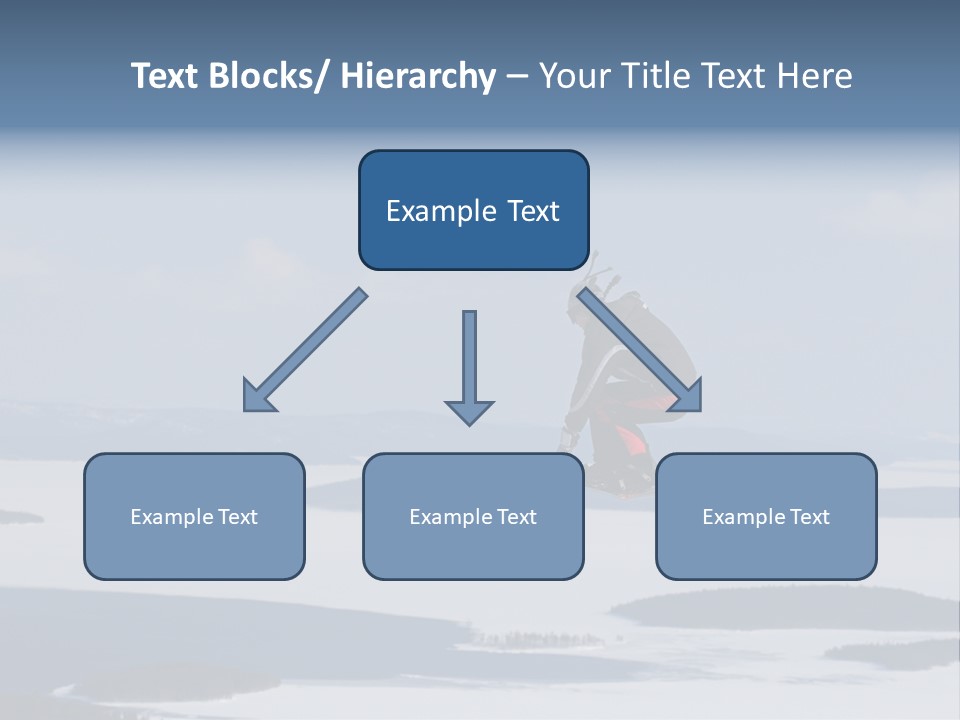 Text Blocks/ Hierarchy – Your Title Text Here

Example Text

Example Text

Example Text

Example Text